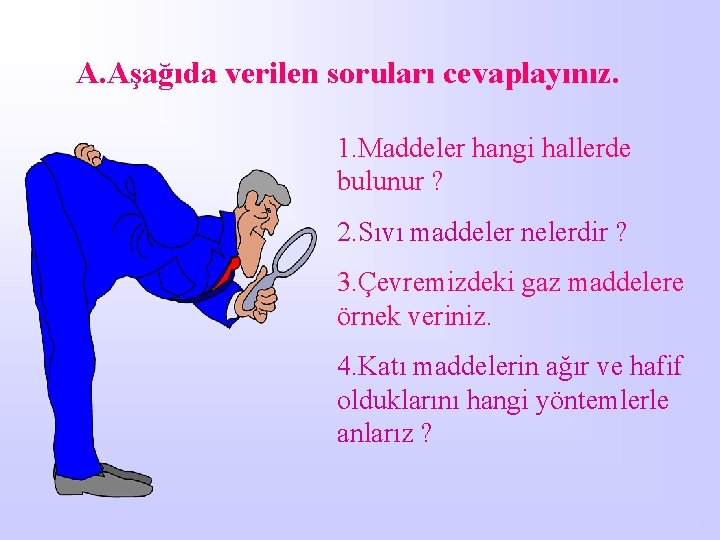 A.Aşağıda verilen soruları cevaplayınız.

1.Maddeler hangi hallerde bulunur ?

2.Sıvı maddeler nelerdir ?

3.Çevremizdeki gaz maddelere örnek veriniz.

4.Katı maddelerin ağır ve hafif olduklarını hangi yöntemlerle anlarız ?